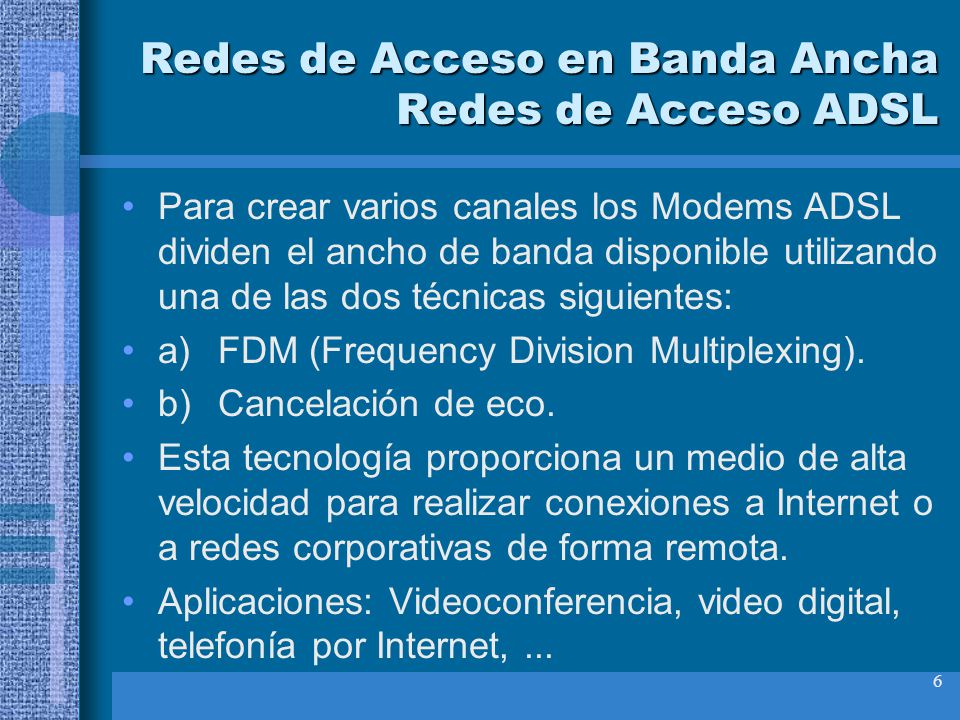 Redes de Acceso en Banda Ancha
Redes de Acceso ADSL

• Para crear varios canales los Modems ADSL dividen el ancho de banda disponible utilizando una de las dos técnicas siguientes:
• a) FDM (Frequency Division Multiplexing).
• b) Cancelación de eco.
• Esta tecnología proporciona un medio de alta velocidad para realizar conexiones a Internet o a redes corporativas de forma remota.
• Aplicaciones: Videoconferencia, video digital, telefonía por Internet, ...

6